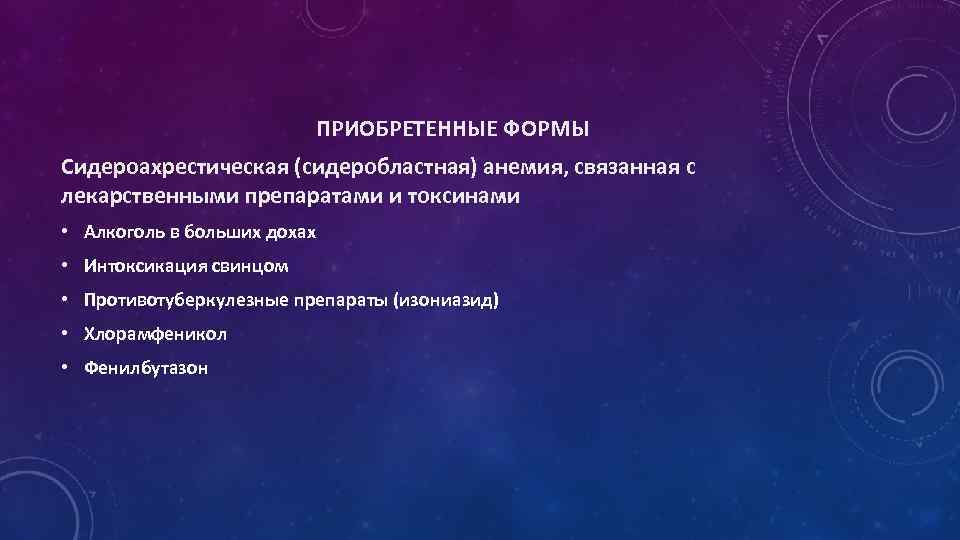 ПРИОБРЕТЕННЫЕ ФОРМЫ

Сидероахрестическая (сидеробластная) анемия, связанная с лекарственными препаратами и токсинами

• Алкоголь в больших дохах
• Интоксикация свинцом
• Противотуберкулезные препараты (изониазид)
• Хлорамфеникол
• Фенилбутазон